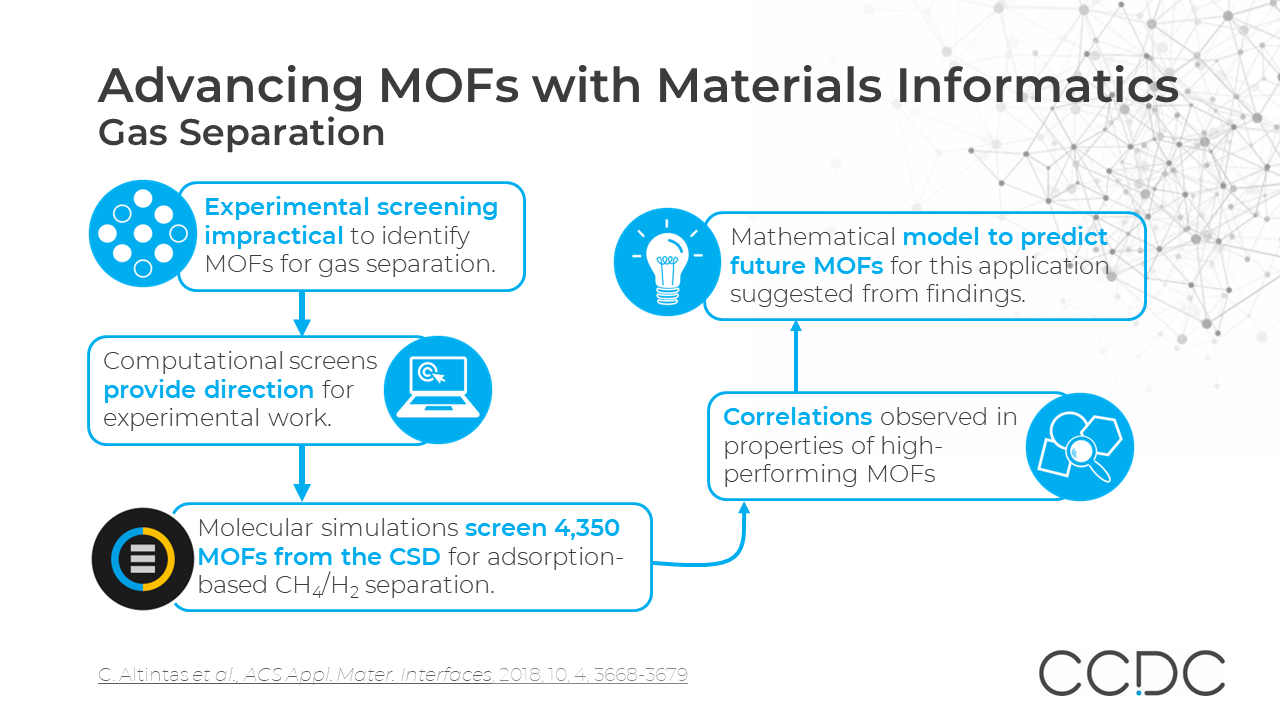 Advancing MOFs with Materials Informatics
Gas Separation

Experimental screening impractical to identify MOFs for gas separation.

Computational screens provide direction for experimental work.

Molecular simulations screen 4,350 MOFs from the CSD for adsorption-based $CH_4/H_2$ separation.

Correlations observed in properties of high-performing MOFs

Mathematical model to predict future MOFs for this application suggested from findings.

C. Altintas et al., ACS Appl. Mater. Interfaces, 2018, 10, 4, 3668-3679

CCDC